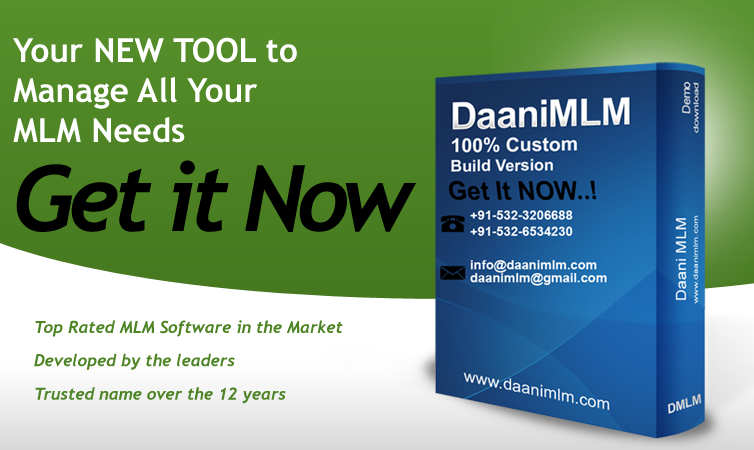 Your NEW TOOL to Manage All Your MLM Needs

Get it Now

Top Rated MLM Software in the Market

Developed by the leaders

Trusted name over the 12 years

DaaniMLM

100% Custom Build Version

Get It NOW..!

+91-532-3206688
+91-532-6534230

info@daanimlm.com
daanimlm@gmail.com

www.daanimlm.com

Demo download

Daani MLM

www.daanimlm.com

DMLM